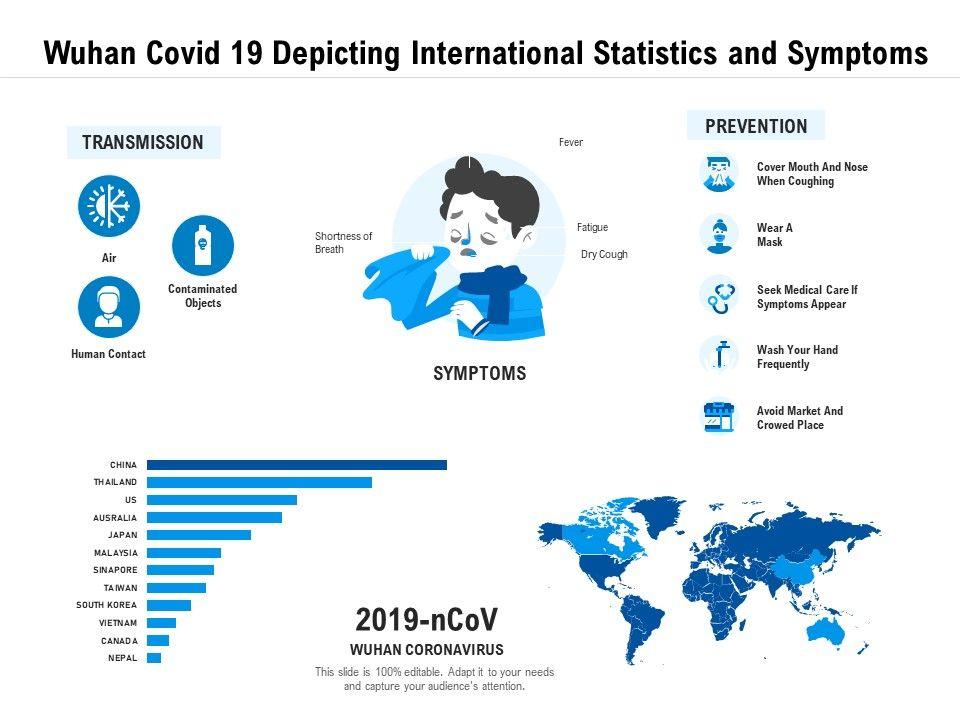 Wuhan Covid 19 Depicting International Statistics and Symptoms

TRANSMISSION

Air

Contaminated Objects

Human Contact

Fever

Shortness of Breath

Fatigue

Dry Cough

SYMPTOMS

PREVENTION

Cover Mouth And Nose When Coughing

Wear A Mask

Seek Medical Care If Symptoms Appear

Wash Your Hand Frequently

Avoid Market And Crowed Place

CHINA
THAILAND
US
AUSRALIA
JAPAN
MALAYSIA
SINAPORE
TAIWAN
SOUTH KOREA
VIETNAM
CANADA
NEPAL

2019-nCoV

WUHAN CORONAVIRUS

This slide is 100% editable. Adapt it to your needs and capture your audience's attention.